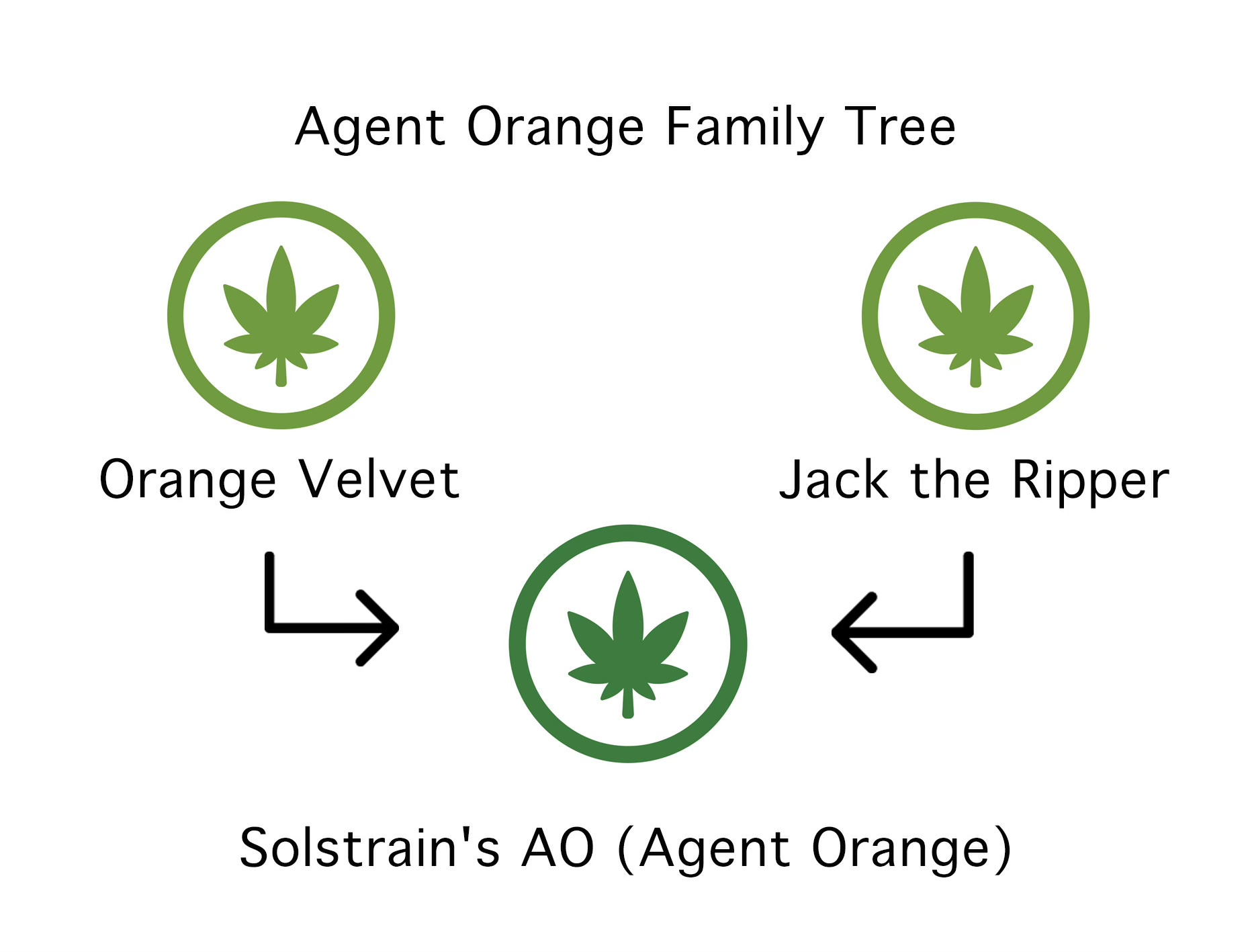 Agent Orange Family Tree

Orange Velvet

Jack the Ripper

Solstrain's AO (Agent Orange)